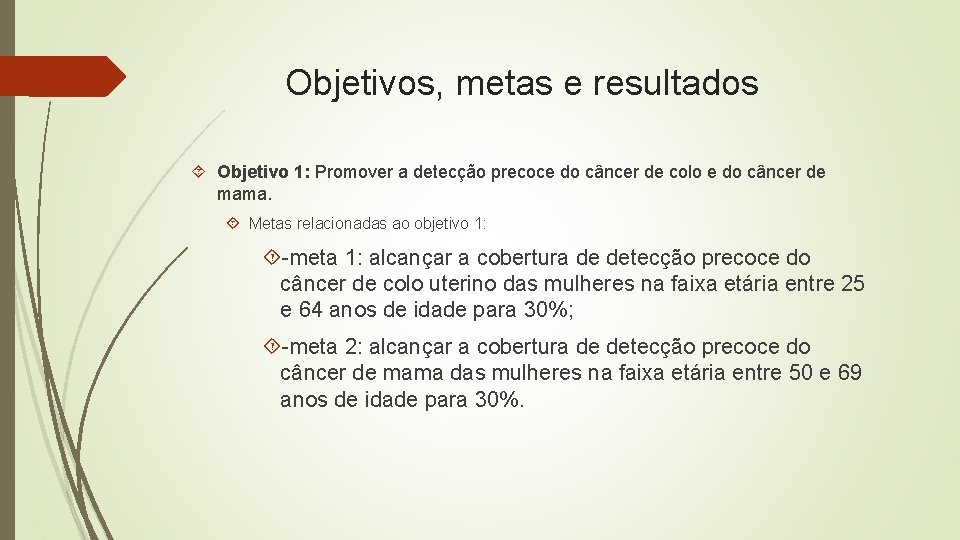 Objetivos, metas e resultados

Objetivo 1: Promover a detecção precoce do câncer de colo e do câncer de mama.

Metas relacionadas ao objetivo 1:

-meta 1: alcançar a cobertura de detecção precoce do câncer de colo uterino das mulheres na faixa etária entre 25 e 64 anos de idade para 30%;

-meta 2: alcançar a cobertura de detecção precoce do câncer de mama das mulheres na faixa etária entre 50 e 69 anos de idade para 30%.